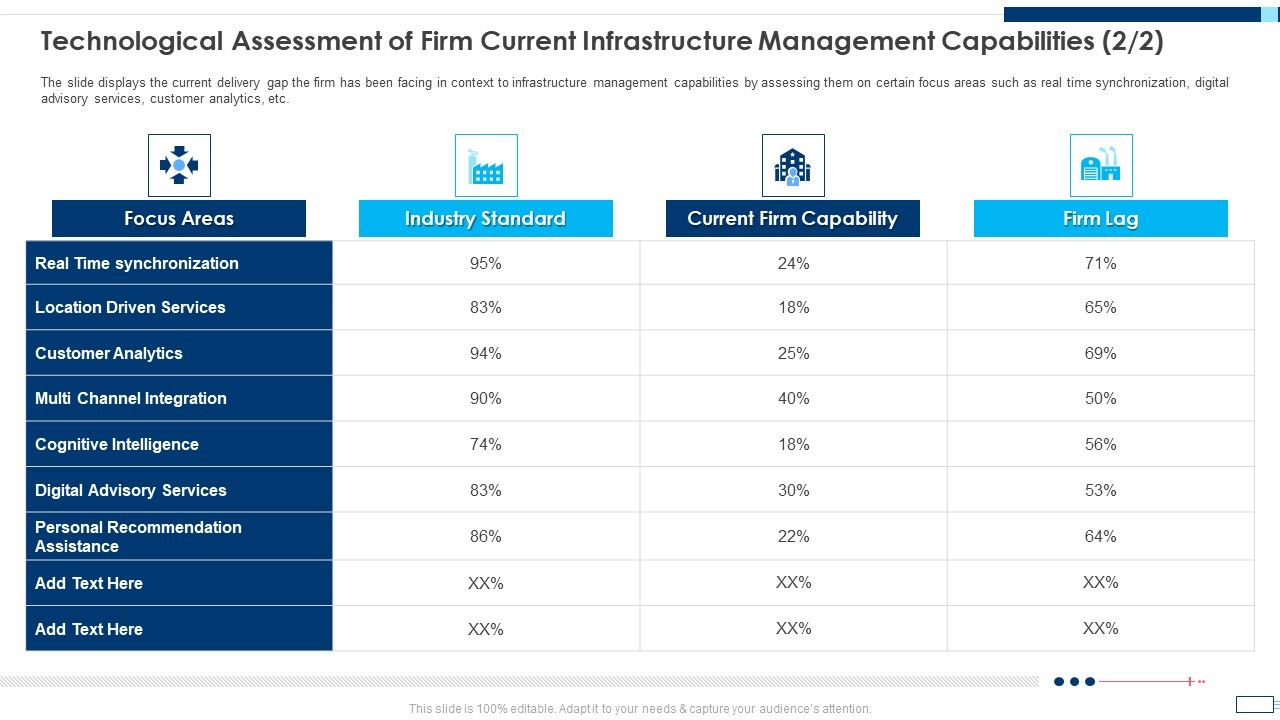 Technological Assessment of Firm Current Infrastructure Management Capabilities (2/2)

The slide displays the current delivery gap the firm has been facing in context to infrastructure management capabilities by assessing them on certain focus areas such as real time synchronization, digital advisory services, customer analytics, etc.

| Focus Areas | Industry Standard | Current Firm Capability | Firm Lag |
|---|---|---|---|
| Real Time synchronization | 95% | 24% | 71% |
| Location Driven Services | 83% | 18% | 65% |
| Customer Analytics | 94% | 25% | 69% |
| Multi Channel Integration | 90% | 40% | 50% |
| Cognitive Intelligence | 74% | 18% | 56% |
| Digital Advisory Services | 83% | 30% | 53% |
| Personal Recommendation Assistance | 86% | 22% | 64% |
| Add Text Here | XX% | XX% | XX% |
| Add Text Here | XX% | XX% | XX% |

This slide is 100% editable. Adapt it to your needs & capture your audience's attention.